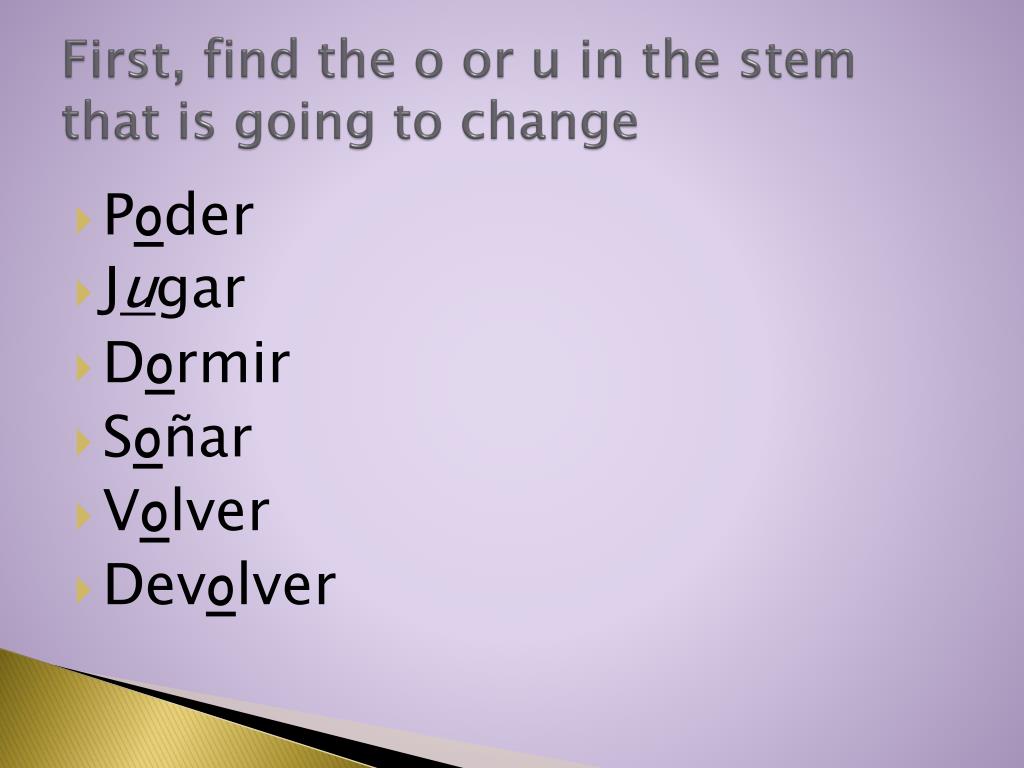 First, find the o or u in the stem that is going to change

Poder
Jugar
Dormir
Soñar
Volver
Devolver